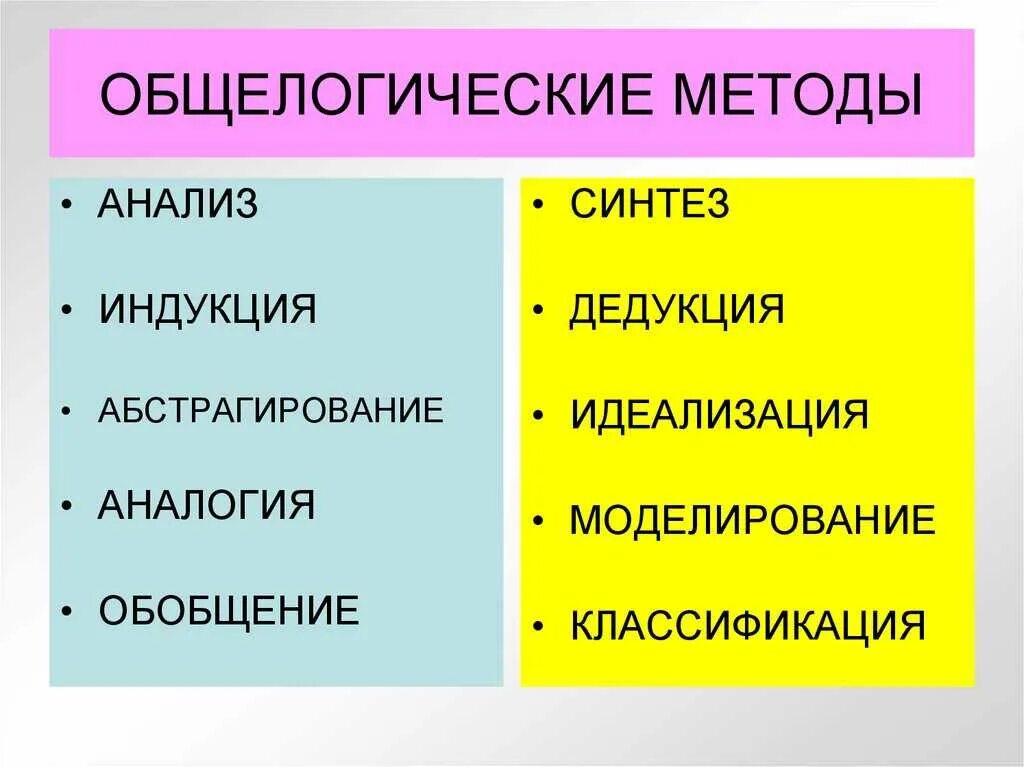 ОБЩЕЛОГИЧЕСКИЕ МЕТОДЫ

• АНАЛИЗ
• ИНДУКЦИЯ
• АБСТРАГИРОВАНИЕ
• АНАЛОГИЯ
• ОБОБЩЕНИЕ

• СИНТЕЗ
• ДЕДУКЦИЯ
• ИДЕАЛИЗАЦИЯ
• МОДЕЛИРОВАНИЕ
• КЛАССИФИКАЦИЯ